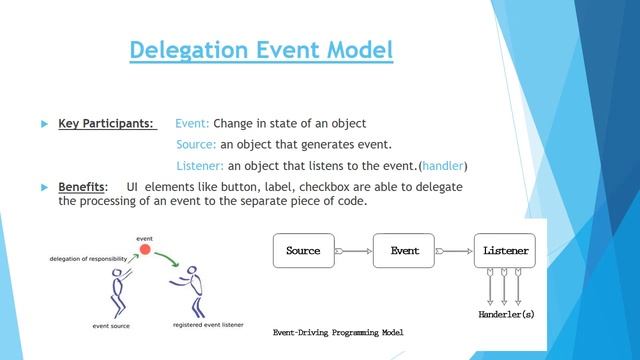 Delegation Event Model

Key Participants: Event: Change in state of an object

Source: an object that generates event.

Listener: an object that listens to the event.(handler)

Benefits: UI elements like button, label, checkbox are able to delegate the processing of an event to the separate piece of code.

event

delegation of responsibility

event source

registered event listener

Source

Event

Listener

Handerler(s)

Event-Driving Programming Model